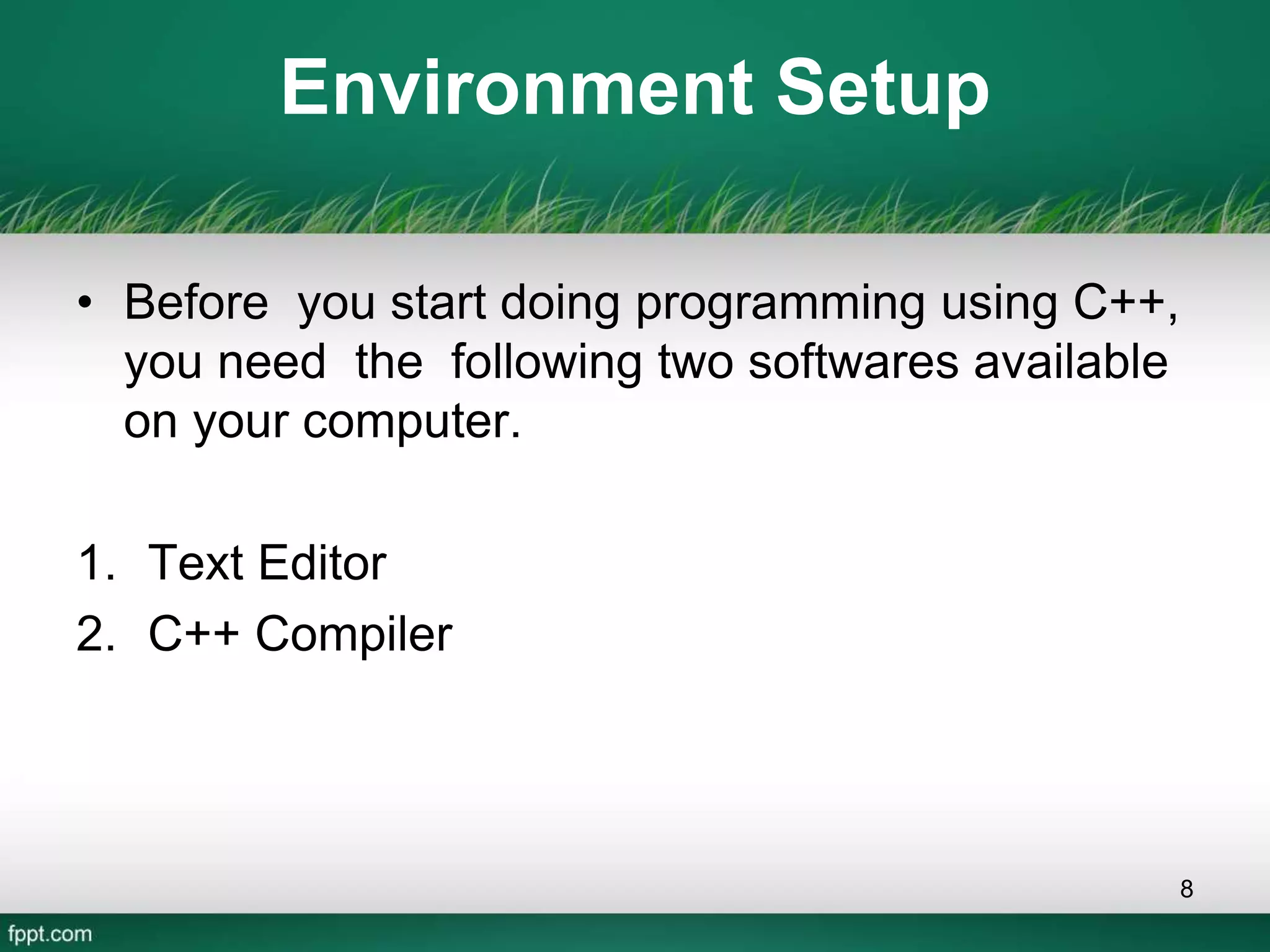 Environment Setup

• Before you start doing programming using C++, you need the following two softwares available on your computer.

1. Text Editor
2. C++ Compiler

8

fppt.com